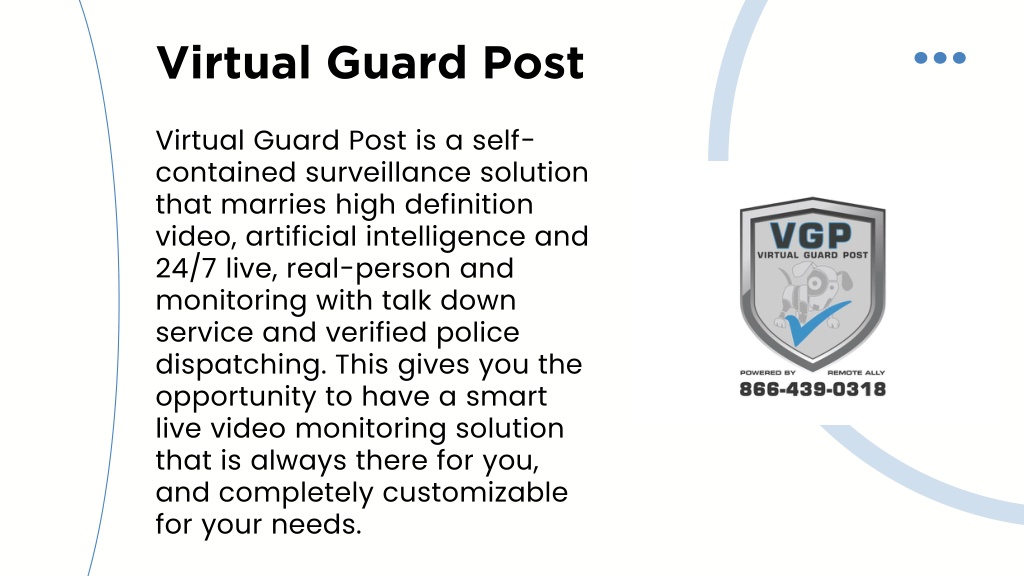 Virtual Guard Post

Virtual Guard Post is a self-contained surveillance solution that marries high definition video, artificial intelligence and 24/7 live, real-person and monitoring with talk down service and verified police dispatching. This gives you the opportunity to have a smart live video monitoring solution that is always there for you, and completely customizable for your needs.

VGP
VIRTUAL GUARD POST
POWERED BY REMOTE ALLY
866-439-0318